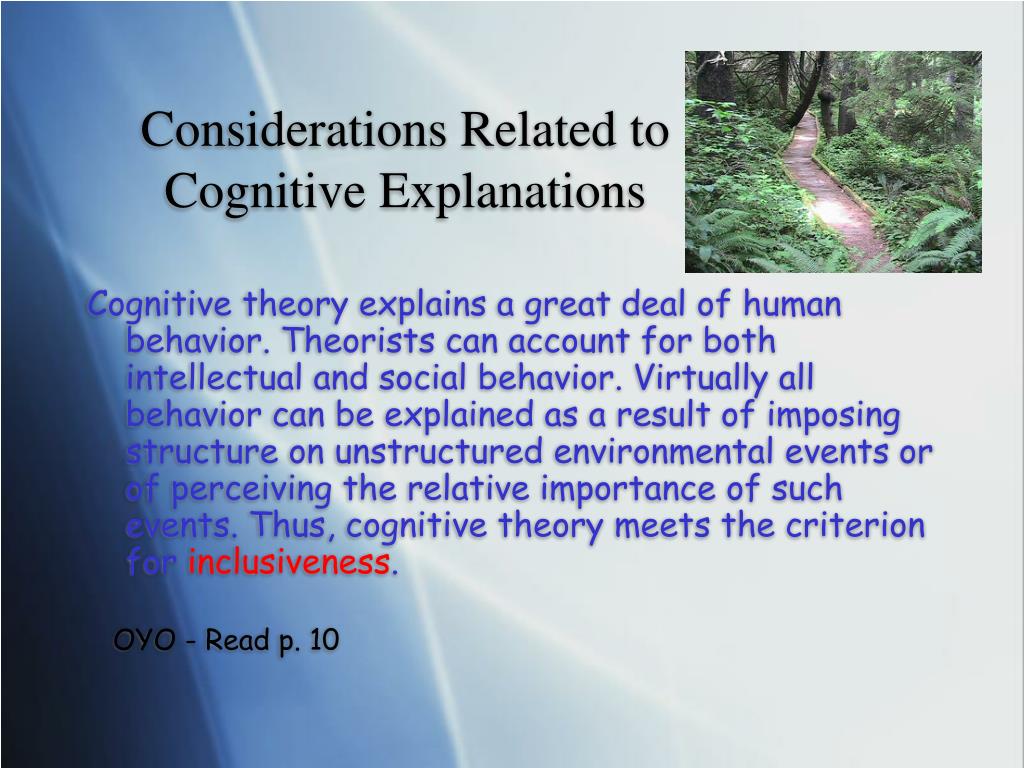 Considerations Related to Cognitive Explanations

Cognitive theory explains a great deal of human behavior. Theorists can account for both intellectual and social behavior. Virtually all behavior can be explained as a result of imposing structure on unstructured environmental events or of perceiving the relative importance of such events. Thus, cognitive theory meets the criterion for inclusiveness.

OYO - Read p. 10